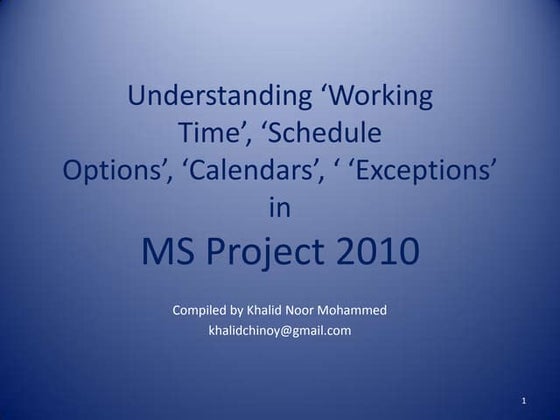 Understanding ‘Working Time’, ‘Schedule Options’, ‘Calendars’, ‘ ‘Exceptions’ in

MS Project 2010

Compiled by Khalid Noor Mohammed
khalidchinoy@gmail.com

1